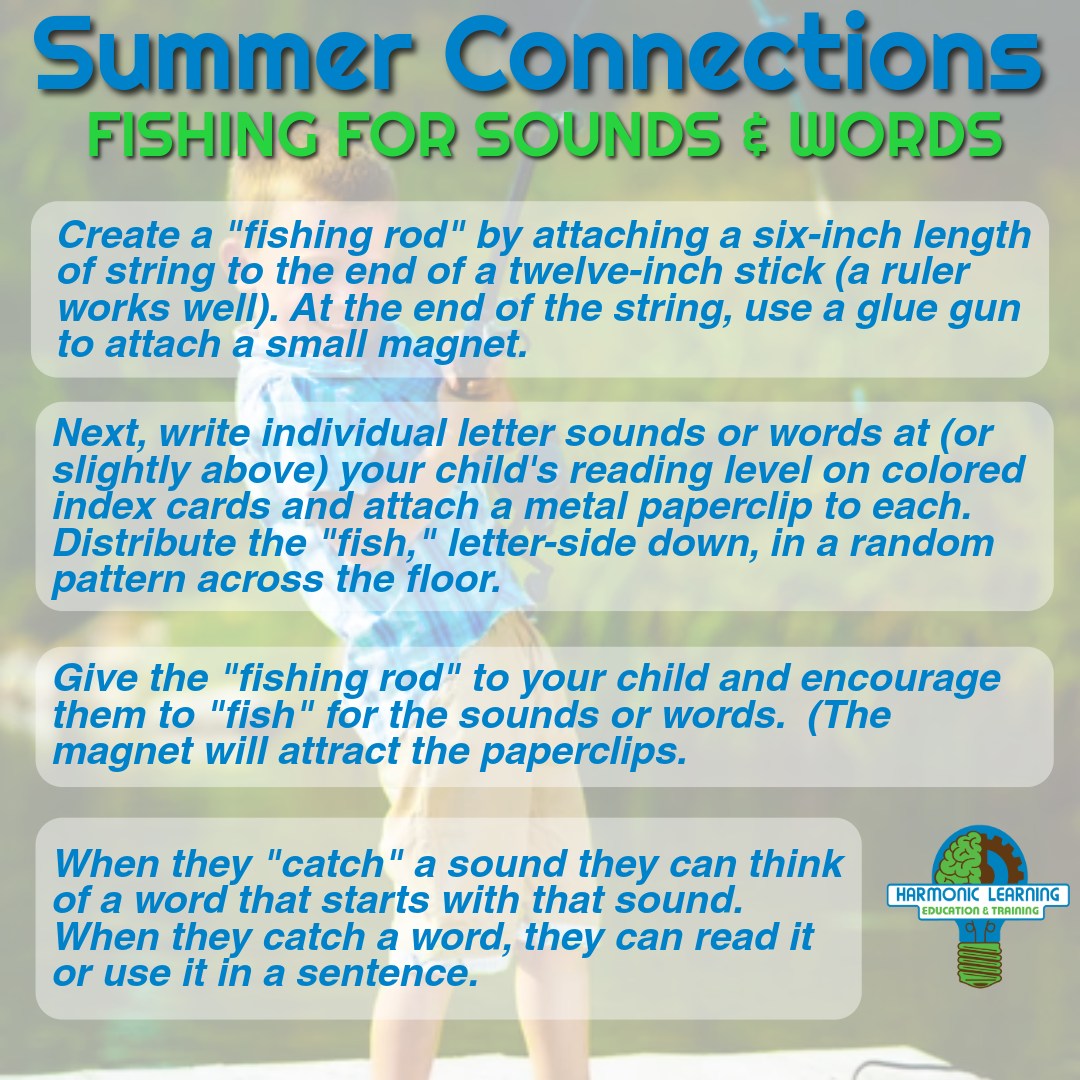 Summer Connections
FISHING FOR SOUNDS & WORDS

Create a "fishing rod" by attaching a six-inch length of string to the end of a twelve-inch stick (a ruler works well). At the end of the string, use a glue gun to attach a small magnet.

Next, write individual letter sounds or words at (or slightly above) your child's reading level on colored index cards and attach a metal paperclip to each. Distribute the "fish," letter-side down, in a random pattern across the floor.

Give the "fishing rod" to your child and encourage them to "fish" for the sounds or words. (The magnet will attract the paperclips.

When they "catch" a sound they can think of a word that starts with that sound. When they catch a word, they can read it or use it in a sentence.

HARMONIC LEARNING
EDUCATION & TRAINING